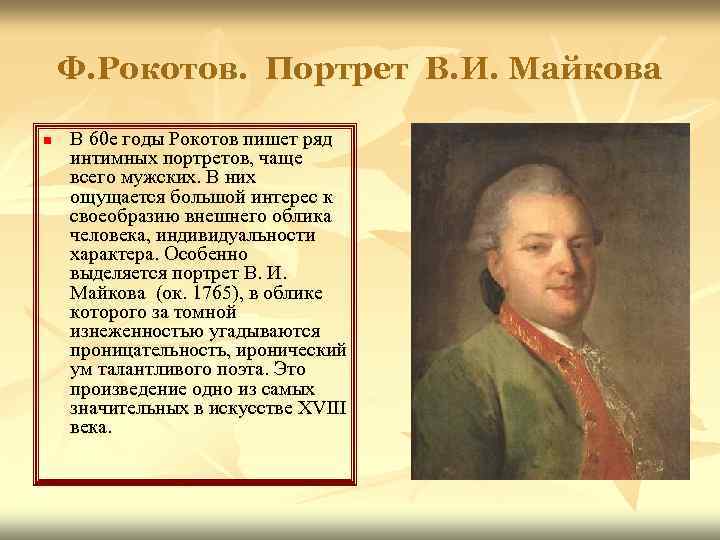 Ф.Рокотов. Портрет В.И. Майкова

В 60е годы Рокотов пишет ряд интимных портретов, чаще всего мужских. В них ощущается большой интерес к своеобразию внешнего облика человека, индивидуальности характера. Особенно выделяется портрет В. И. Майкова (ок. 1765), в облике которого за томной изнеженностью угадываются проницательность, иронический ум талантливого поэта. Это произведение одно из самых значительных в искусстве XVIII века.